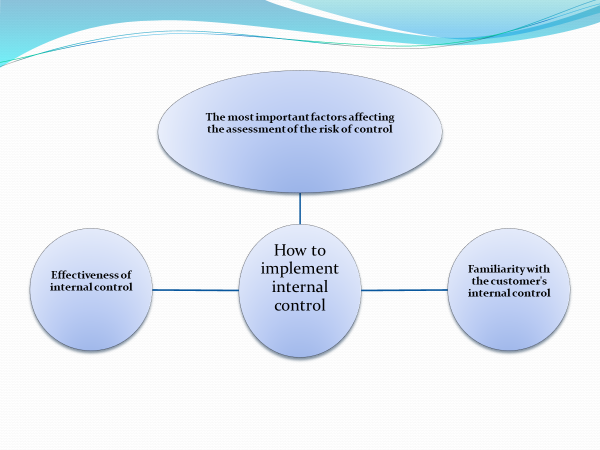 The most important factors affecting the assessment of the risk of control

Effectiveness of internal control

How to implement internal control

Familiarity with the customer's internal control